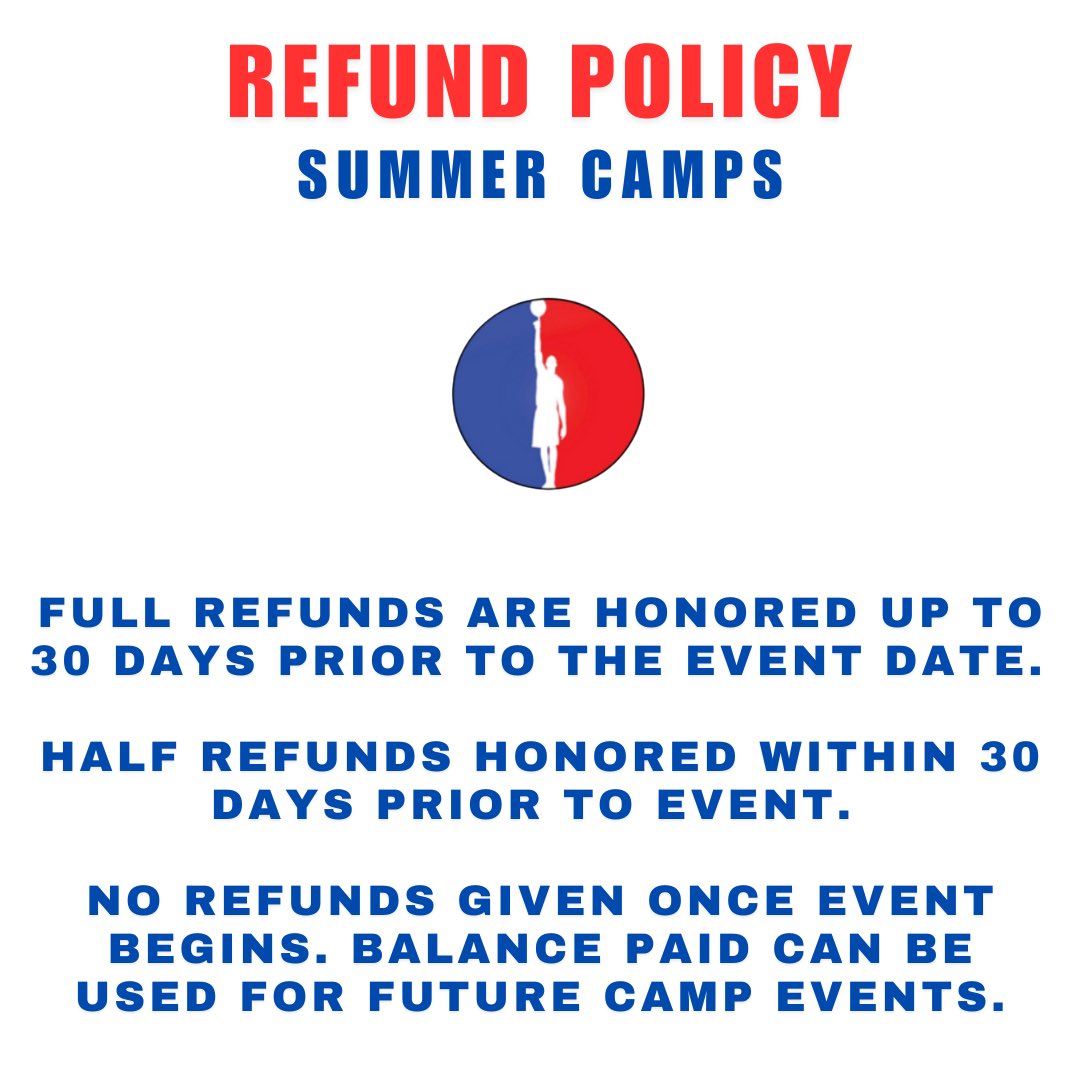 REFUND POLICY
SUMMER CAMPS

FULL REFUNDS ARE HONORED UP TO 30 DAYS PRIOR TO THE EVENT DATE.

HALF REFUNDS HONORED WITHIN 30 DAYS PRIOR TO EVENT.

NO REFUNDS GIVEN ONCE EVENT BEGINS. BALANCE PAID CAN BE USED FOR FUTURE CAMP EVENTS.